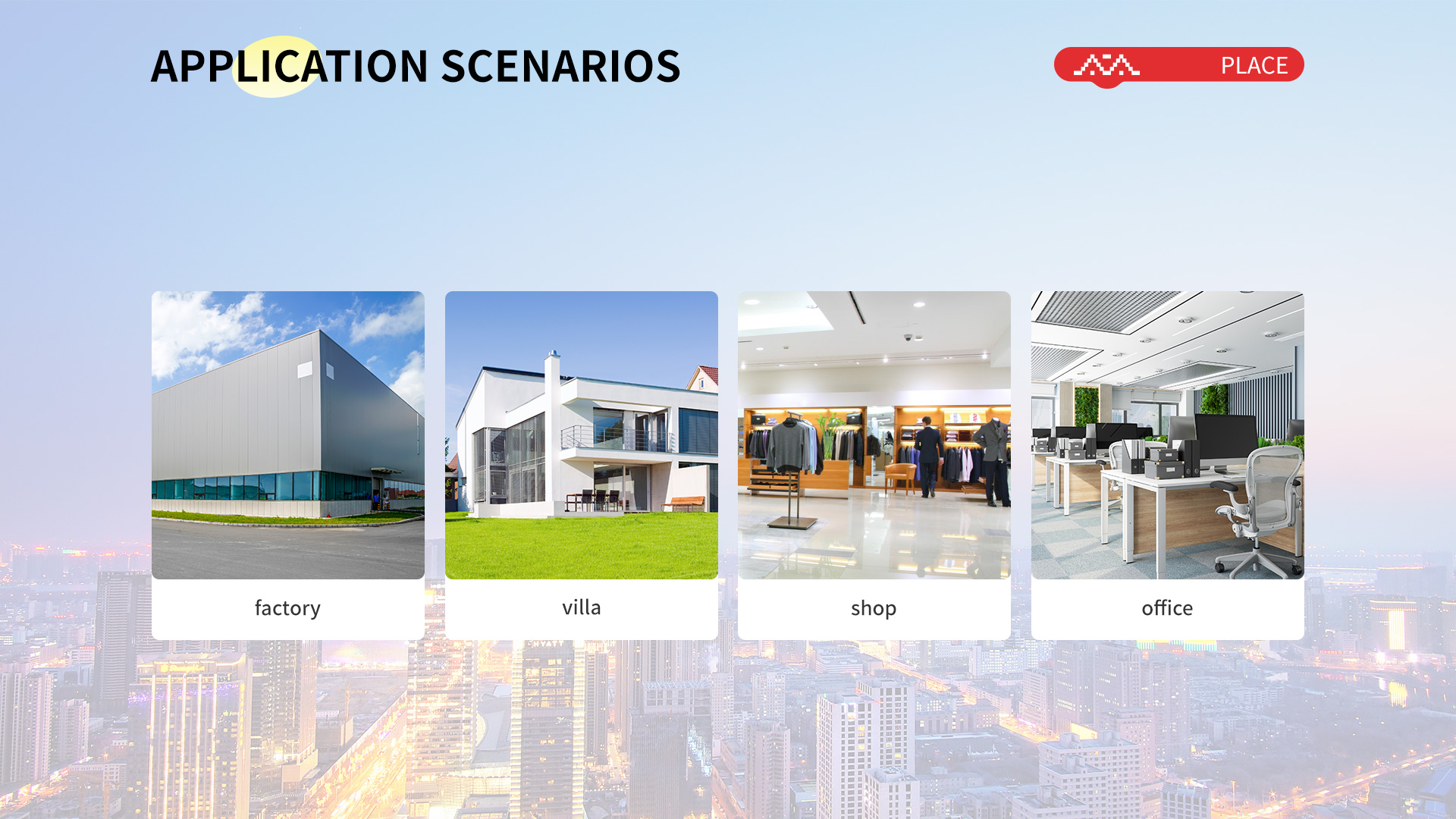 APPLICATION SCENARIOS

PLACE

factory

villa

shop

office